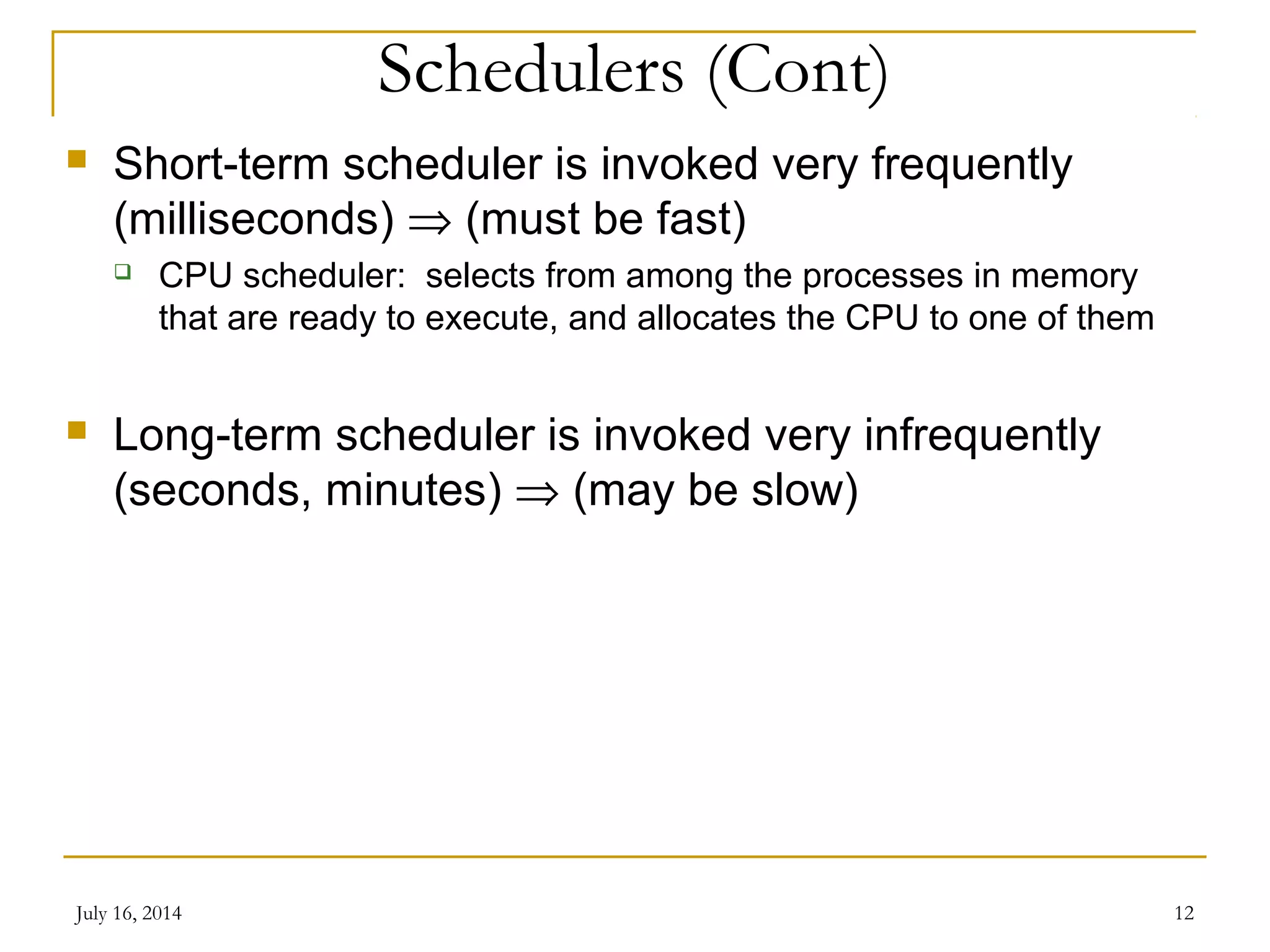 Schedulers (Cont)

Short-term scheduler is invoked very frequently (milliseconds) $\Rightarrow$ (must be fast)

CPU scheduler:  selects from among the processes in memory that are ready to execute, and allocates the CPU to one of them

Long-term scheduler is invoked very infrequently (seconds, minutes) $\Rightarrow$ (may be slow)

July 16, 2014

12